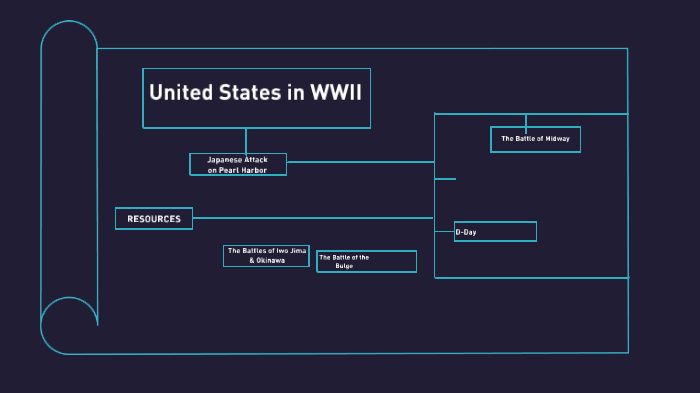 United States in WWII

Japanese Attack on Pearl Harbor

The Battle of Midway

RESOURCES

D-Day

The Battles of Iwo Jima & Okinawa

The Battle of the Bulge